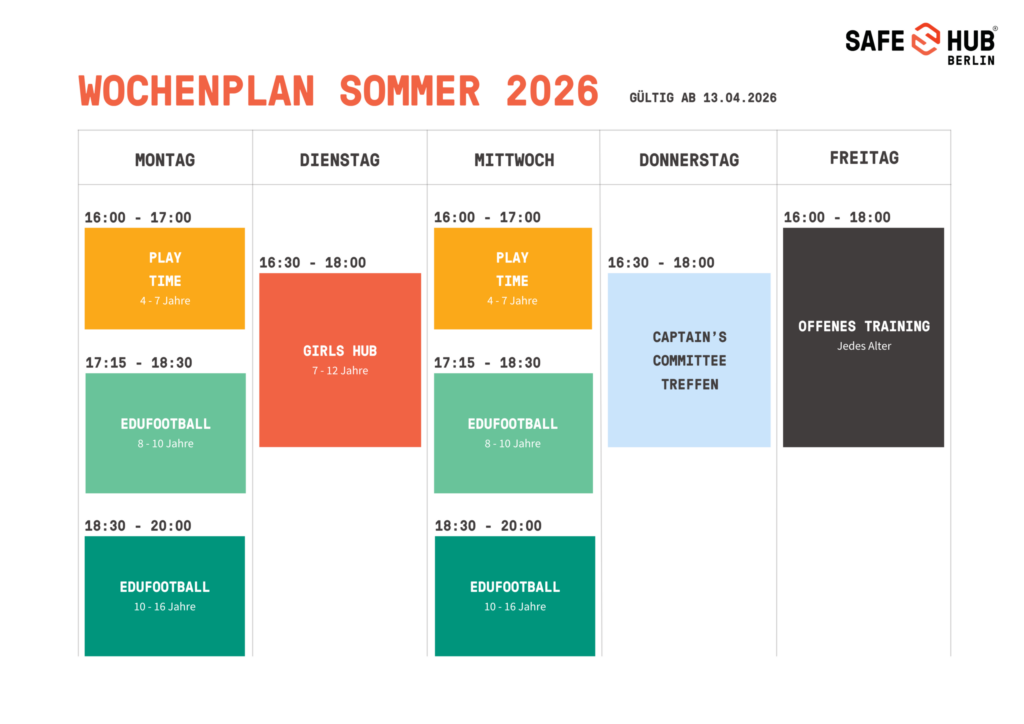 SAFE HUB®
BERLIN

WOCHENPLAN SOMMER 2026

GÜLTIG AB 13.04.2026

MONTAG

16:00 - 17:00

PLAY TIME
4 - 7 Jahre

17:15 - 18:30

EDUFOOTBALL
8 - 10 Jahre

18:30 - 20:00

EDUFOOTBALL
10 - 16 Jahre

DIENSTAG

16:30 - 18:00

GIRLS HUB
7 - 12 Jahre

MITTWOCH

16:00 - 17:00

PLAY TIME
4 - 7 Jahre

17:15 - 18:30

EDUFOOTBALL
8 - 10 Jahre

18:30 - 20:00

EDUFOOTBALL
10 - 16 Jahre

DONNERSTAG

16:30 - 18:00

CAPTAIN'S COMMITTEE TREFFEN

FREITAG

16:00 - 18:00

OFFENES TRAINING
Jedes Alter